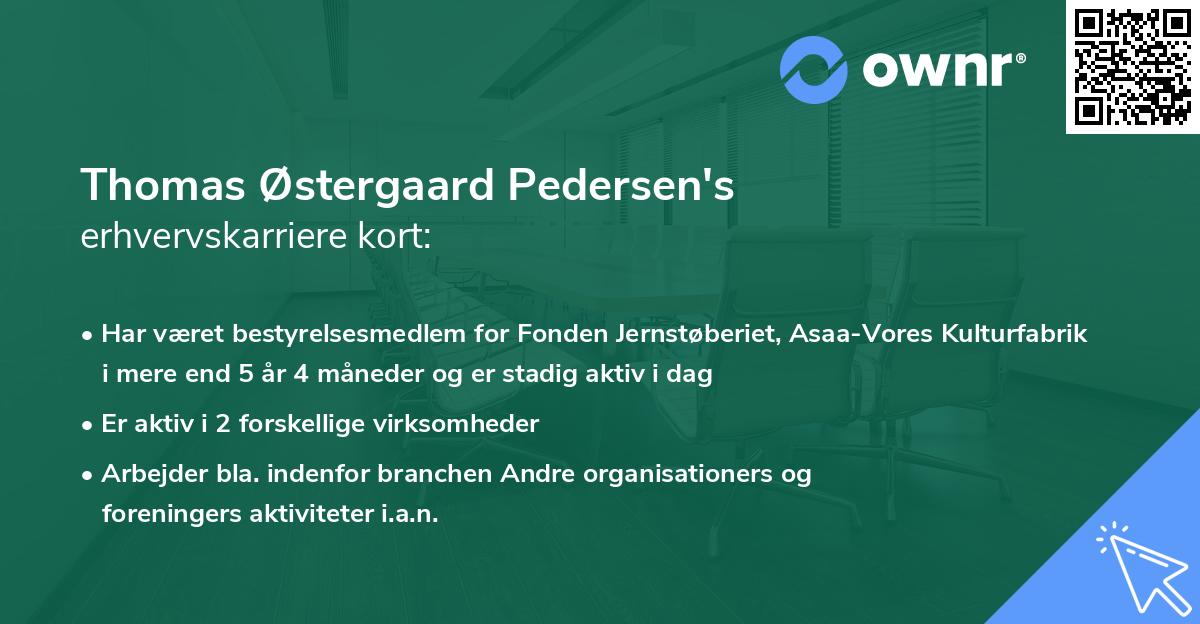 ownr®

Thomas Østergaard Pedersen's
erhvervskarriere kort:

• Har været bestyrelsesmedlem for Fonden Jernstøberiet, Asaa-Vores Kulturfabrik i mere end 5 år 4 måneder og er stadig aktiv i dag

• Er aktiv i 2 forskellige virksomheder

• Arbejder bla. indenfor branchen Andre organisationers og foreningers aktiviteter i.a.n.